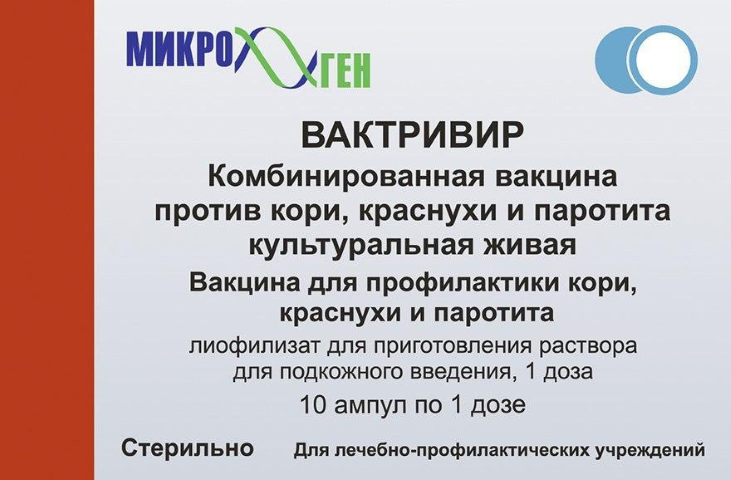 МИКРОГЕН

ВАКТРИВИР

Комбинированная вакцина против кори, краснухи и паротита культуральная живая

Вакцина для профилактики кори, краснухи и паротита

лиофилизат для приготовления раствора для подкожного введения, 1 доза

10 ампул по 1 дозе

Стерильно

Для лечебно-профилактических учреждений